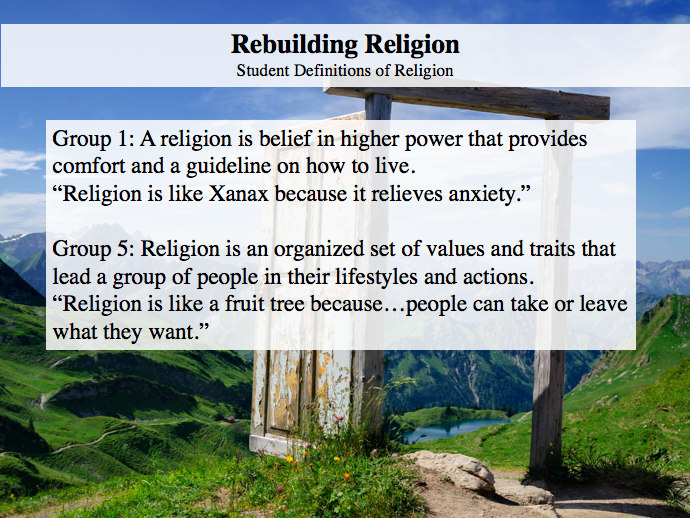 Rebuilding Religion
Student Definitions of Religion

Group 1: A religion is belief in higher power that provides comfort and a guideline on how to live.
“Religion is like Xanax because it relieves anxiety.”

Group 5: Religion is an organized set of values and traits that lead a group of people in their lifestyles and actions.
“Religion is like a fruit tree because…people can take or leave what they want.”